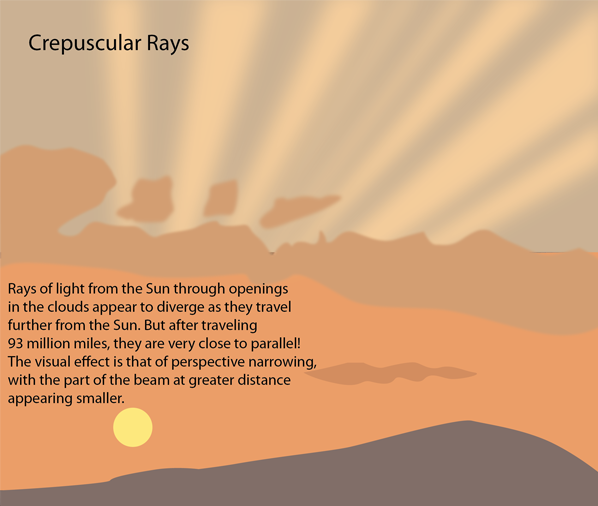 Crepuscular Rays

Rays of light from the Sun through openings in the clouds appear to diverge as they travel further from the Sun. But after traveling 93 million miles, they are very close to parallel! The visual effect is that of perspective narrowing, with the part of the beam at greater distance appearing smaller.